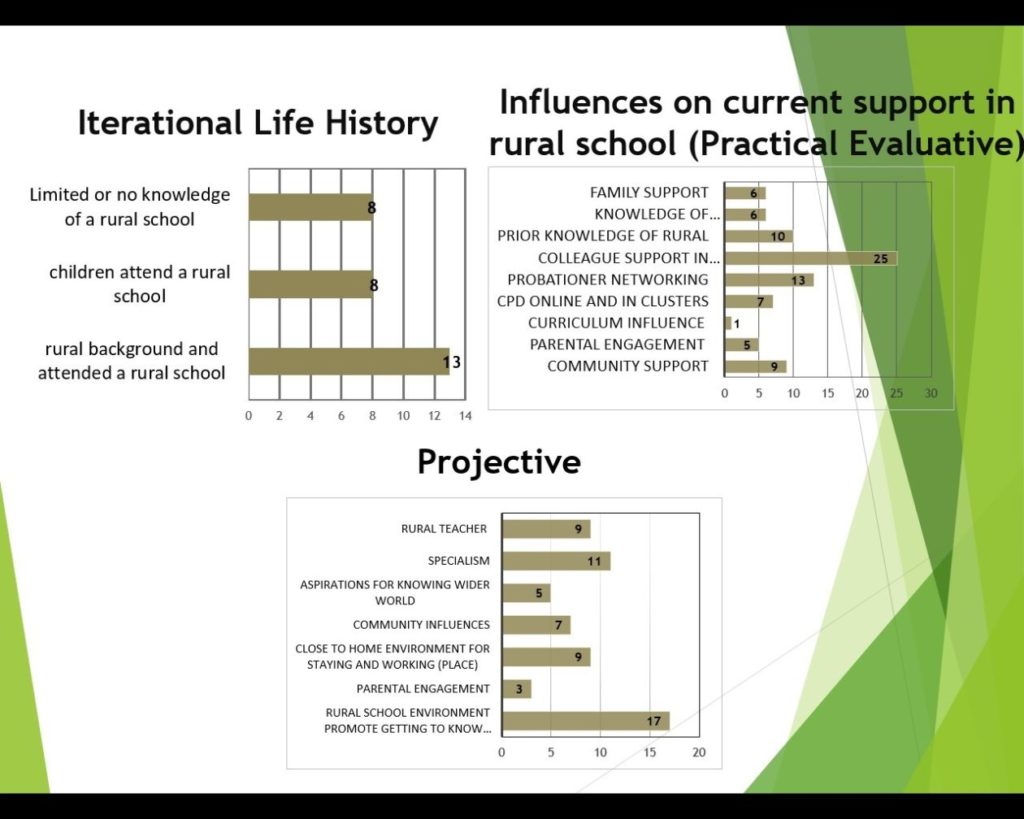 Iterational Life History

Limited or no knowledge of a rural school 8

children attend a rural school 8

rural background and attended a rural school 13

0 2 4 6 8 10 12 14

Influences on current support in rural school (Practical Evaluative)

FAMILY SUPPORT 6
KNOWLEDGE OF... 6
PRIOR KNOWLEDGE OF RURAL 10
COLLEAGUE SUPPORT IN... 25
PROBATIONER NETWORKING 13
CPD ONLINE AND IN CLUSTERS 7
CURRICULUM INFLUENCE 1
PARENTAL ENGAGEMENT 5
COMMUNITY SUPPORT 9

0 5 10 15 20 25 30

Projective

RURAL TEACHER 9
SPECIALISM 11
ASPIRATIONS FOR KNOWING WIDER WORLD 5
COMMUNITY INFLUENCES 7
CLOSE TO HOME ENVIRONMENT FOR STAYING AND WORKING (PLACE) 9
PARENTAL ENGAGEMENT 3
RURAL SCHOOL ENVIRONMENT PROMOTE GETTING TO KNOW... 17

0 5 10 15 20